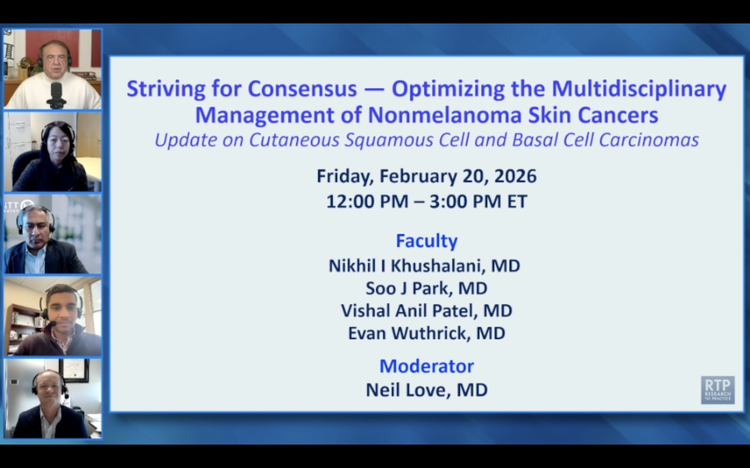 Striving for Consensus — Optimizing the Multidisciplinary Management of Nonmelanoma Skin Cancers
Update on Cutaneous Squamous Cell and Basal Cell Carcinomas

Friday, February 20, 2026
12:00 PM – 3:00 PM ET

Faculty
Nikhil I Khushalani, MD
Soo J Park, MD
Vishal Anil Patel, MD
Evan Wuthrick, MD

Moderator
Neil Love, MD

RTP RESEARCH TO PRACTICE